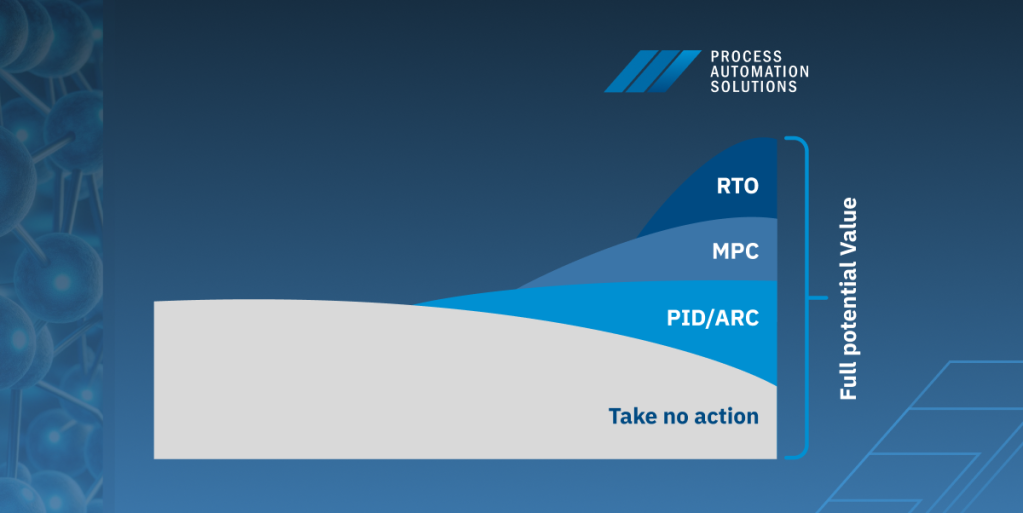 PROCESS AUTOMATION SOLUTIONS

RTO

MPC

PID/ARC

Take no action

Full potential Value